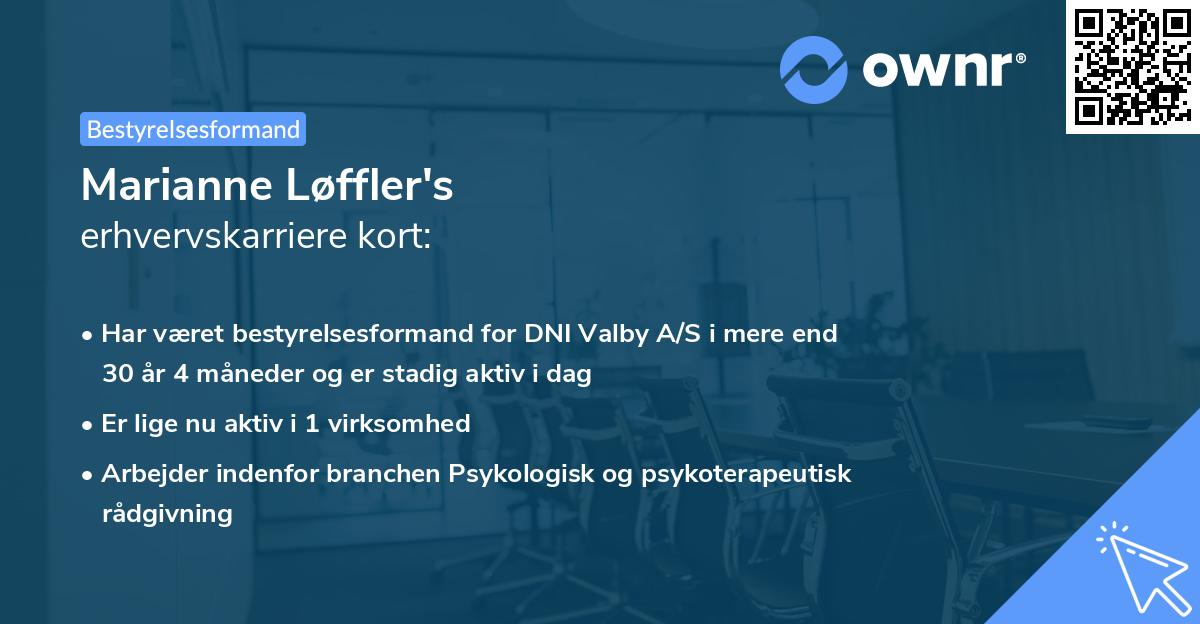 ownr®

Bestyrelsesformand

Marianne Løffler's

erhvervskarriere kort:

• Har været bestyrelsesformand for DNI Valby A/S i mere end 30 år 4 måneder og er stadig aktiv i dag

• Er lige nu aktiv i 1 virksomhed

• Arbejder indenfor branchen Psykologisk og psykoterapeutisk rådgivning